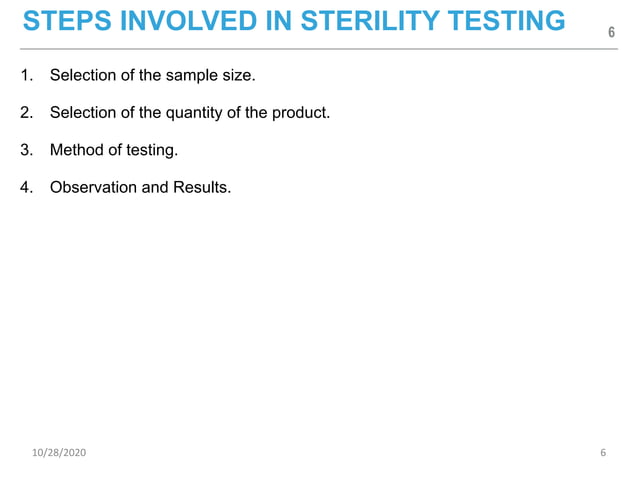 STEPS INVOLVED IN STERILITY TESTING

6

1. Selection of the sample size.

2. Selection of the quantity of the product.

3. Method of testing.

4. Observation and Results.

10/28/2020

6